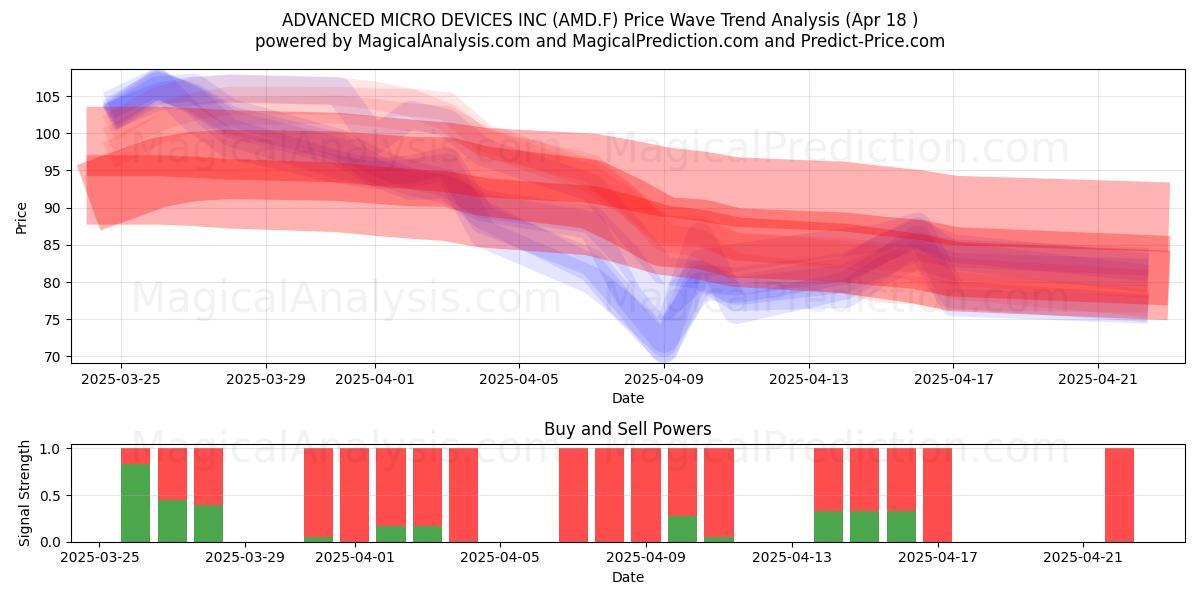 ADVANCED MICRO DEVICES INC (AMD.F) Price Wave Trend Analysis (Apr 18 )
powered by MagicalAnalysis.com and MagicalPrediction.com and Predict-Price.com

MagicalAnalysis.com MagicalPrediction.com
MagicalAnalysis.com MagicalPrediction.com

Price
105
100
95
90
85
80
75
70

2025-03-25 2025-03-29 2025-04-01 2025-04-05 2025-04-09 2025-04-13 2025-04-17 2025-04-21
Date

Buy and Sell Powers

MagicalAnalysis.com MagicalPrediction.com

Signal Strength
1.0
0.5
0.0

2025-03-25 2025-03-29 2025-04-01 2025-04-05 2025-04-09 2025-04-13 2025-04-17 2025-04-21
Date